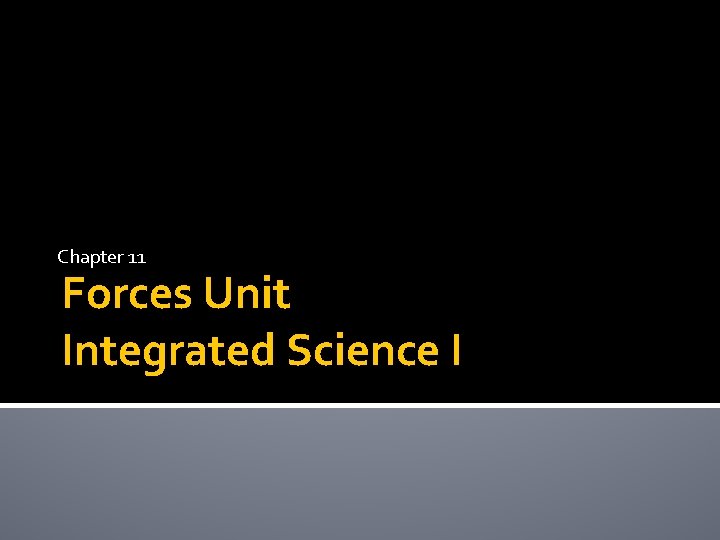 Chapter 11

Forces Unit
Integrated Science I